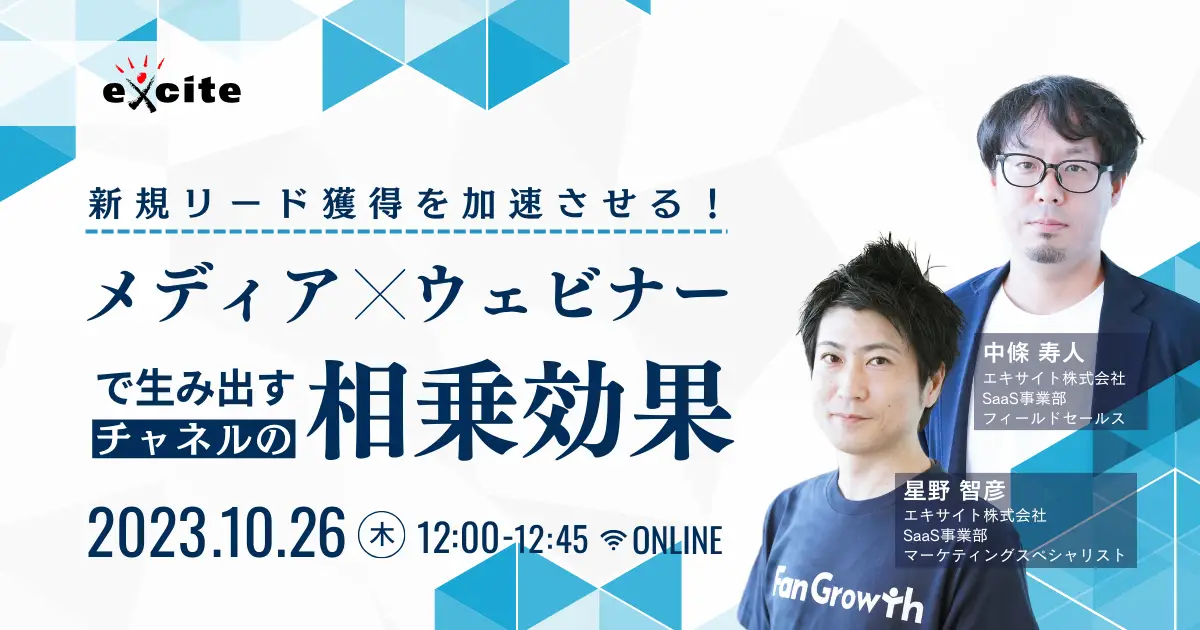 excite

新規リード獲得を加速させる！

メディア×ウェビナー

で生み出す
チャネルの
相乗効果

2023.10.26 木 12:00-12:45 ONLINE

中條 寿人
エキサイト株式会社
SaaS事業部
フィールドセールス

星野 智彦
エキサイト株式会社
SaaS事業部
マーケティングスペシャリスト

FanGrowth